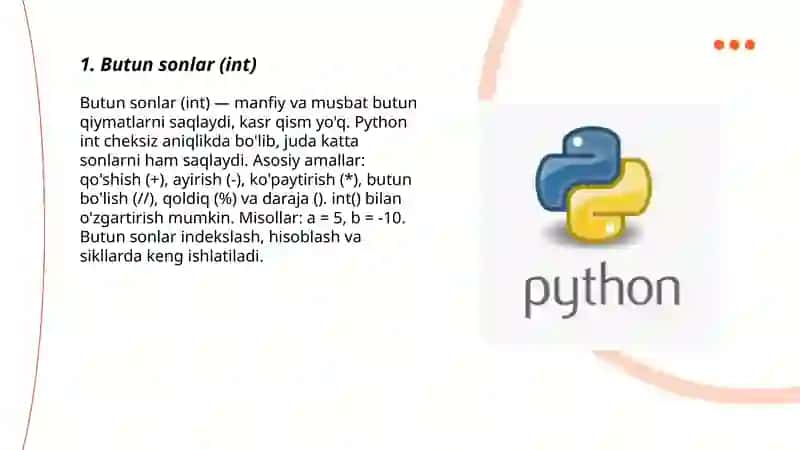 1. Butun sonlar (int)

Butun sonlar (int) — manfiy va musbat butun qiymatlarni saqlaydi, kasr qism yo'q. Python int cheksiz aniqlikda bo'lib, juda katta sonlarni ham saqlaydi. Asosiy amallar: qo'shish (+), ayirish (-), ko'paytirish (*), butun bo'lish (//), qoldiq (%) va daraja (). int() bilan o'zgartirish mumkin. Misollar: a = 5, b = -10. Butun sonlar indekslash, hisoblash va sikllarda keng ishlatiladi.

python